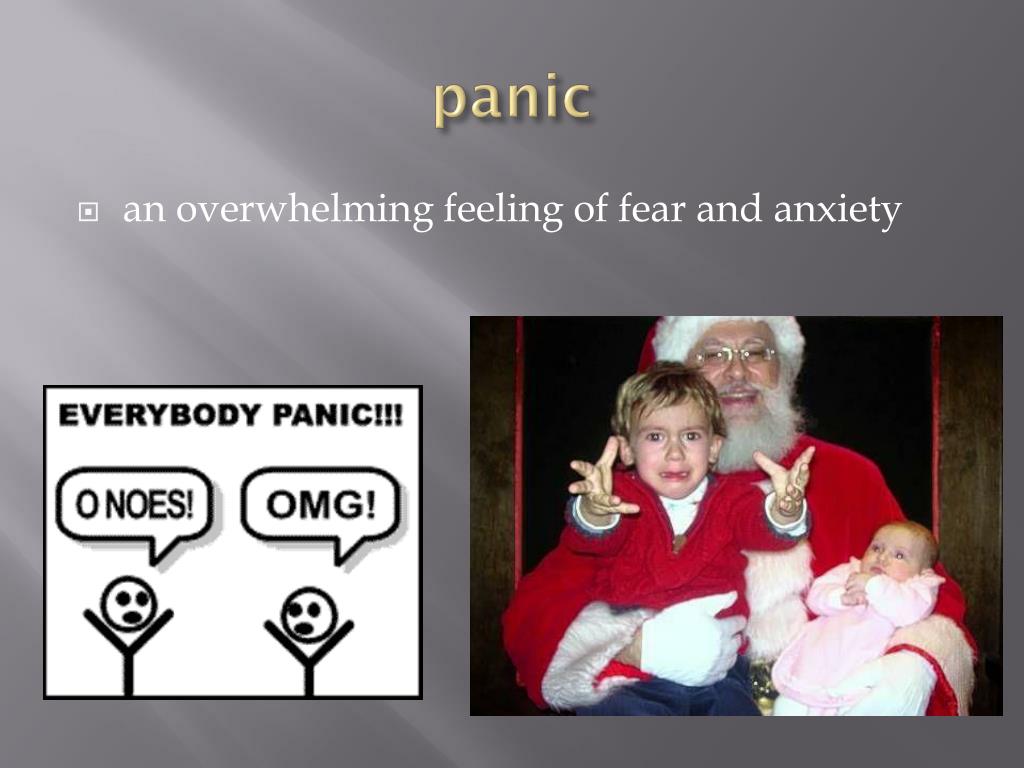 panic

an overwhelming feeling of fear and anxiety

EVERYBODY PANIC!!!

O NOES!

OMG!